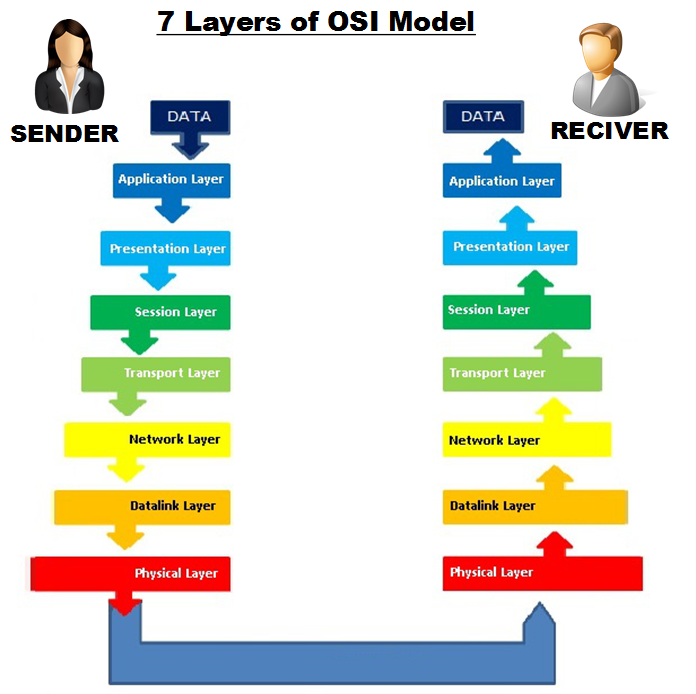 7 Layers of OSI Model

SENDER

DATA

Application Layer

Presentation Layer

Session Layer

Transport Layer

Network Layer

Datalink Layer

Physical Layer

RECIVER

DATA

Application Layer

Presentation Layer

Session Layer

Transport Layer

Network Layer

Datalink Layer

Physical Layer